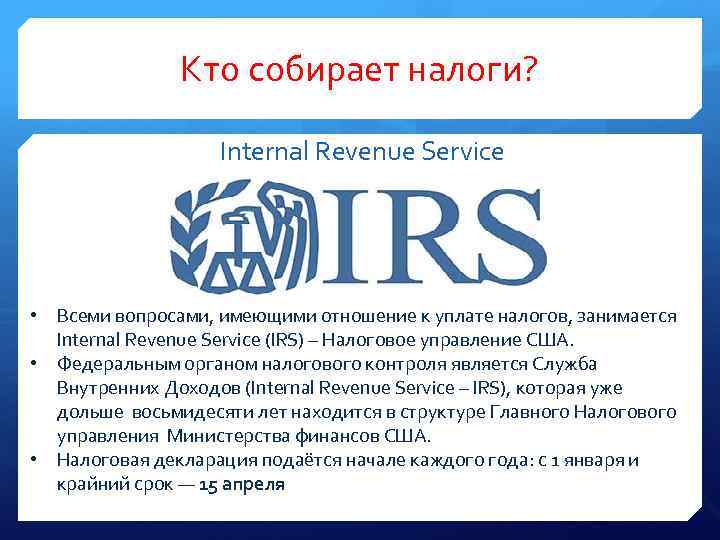 Кто собирает налоги?

Internal Revenue Service

IRS

• Всеми вопросами, имеющими отношение к уплате налогов, занимается Internal Revenue Service (IRS) – Налоговое управление США.
• Федеральным органом налогового контроля является Служба Внутренних Доходов (Internal Revenue Service – IRS), которая уже дольше восьмидесяти лет находится в структуре Главного Налогового управления Министерства финансов США.
• Налоговая декларация подаётся начале каждого года: с 1 января и крайний срок — 15 апреля